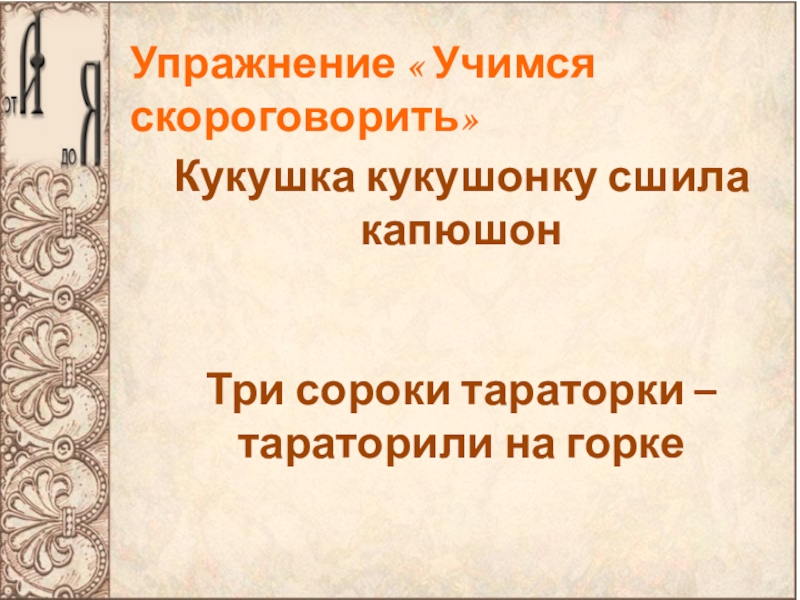 от А до Я

Упражнение « Учимся скороговорить»

Кукушка кукушонку сшила капюшон

Три сороки тараторки – тараторили на горке